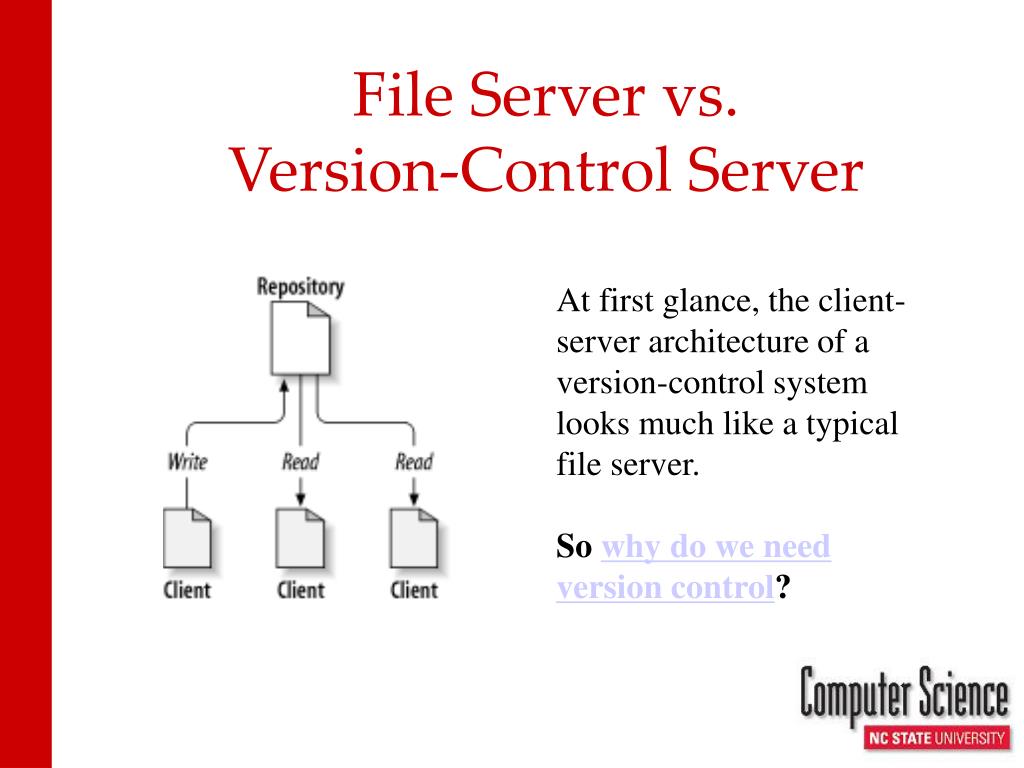 File Server vs. Version-Control Server

Repository

Write

Read

Read

Client

Client

Client

At first glance, the client-server architecture of a version-control system looks much like a typical file server.

So why do we need version control?

Computer Science

NC STATE UNIVERSITY